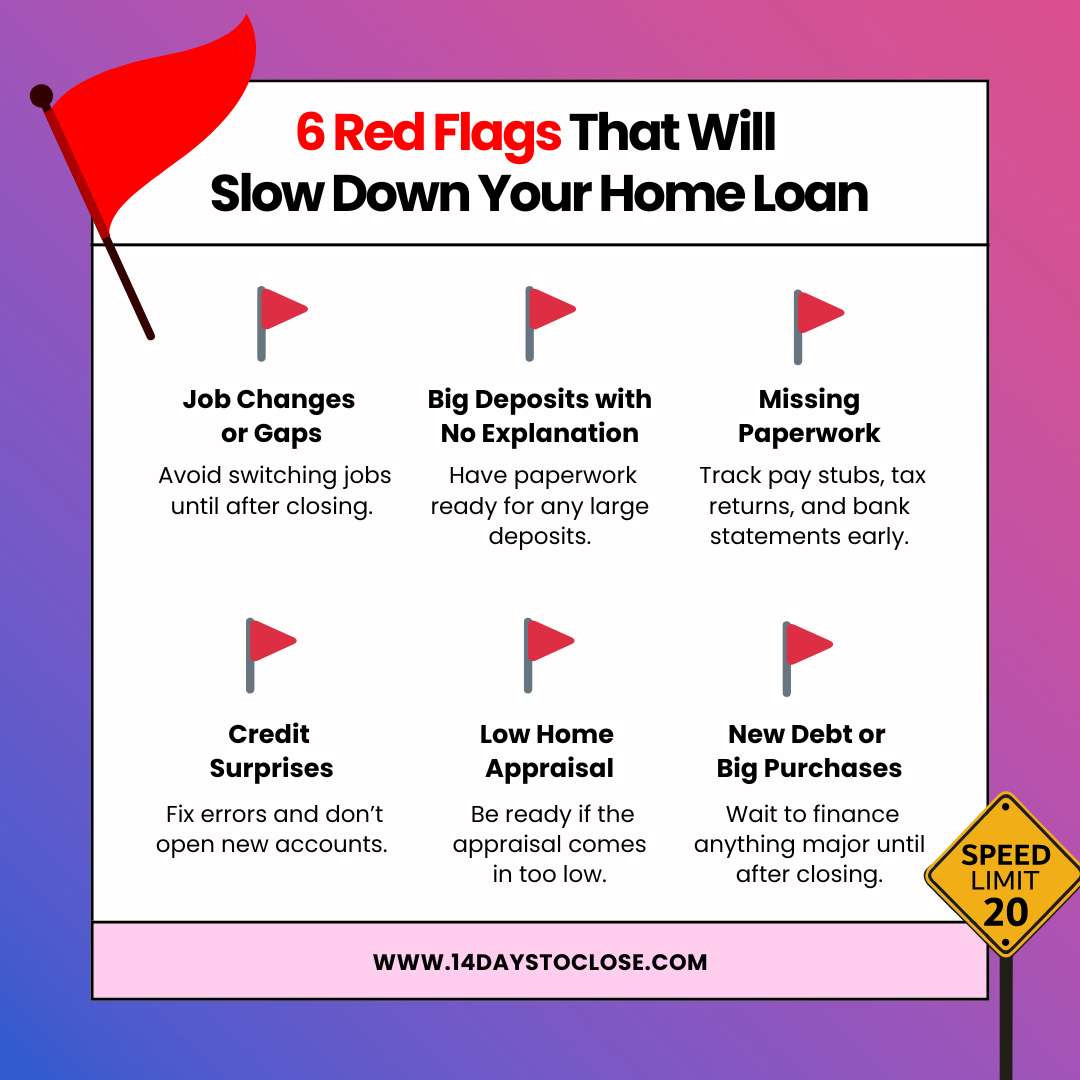 6 Red Flags That Will Slow Down Your Home Loan

Job Changes or Gaps
Avoid switching jobs until after closing.

Big Deposits with No Explanation
Have paperwork ready for any large deposits.

Missing Paperwork
Track pay stubs, tax returns, and bank statements early.

Credit Surprises
Fix errors and don't open new accounts.

Low Home Appraisal
Be ready if the appraisal comes in too low.

New Debt or Big Purchases
Wait to finance anything major until after closing.

WWW.14DAYSTOCLOSE.COM

SPEED LIMIT 20